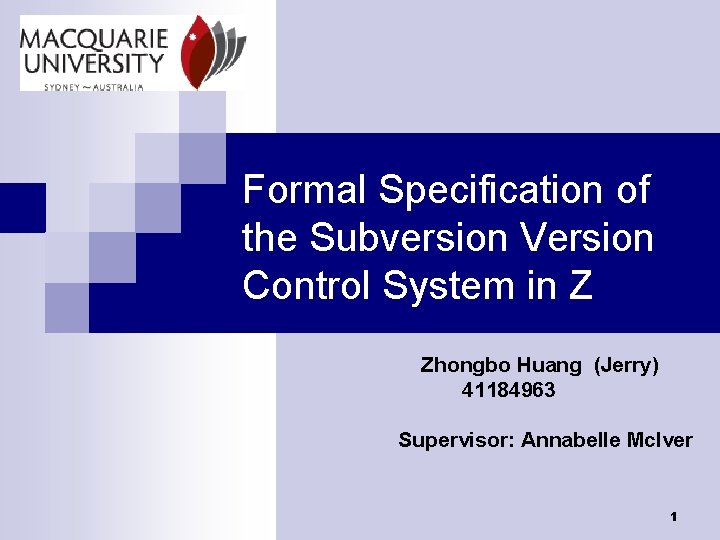 MACQUARIE UNIVERSITY
SYDNEY ~ AUSTRALIA

Formal Specification of the Subversion Version Control System in Z

Zhongbo Huang (Jerry)
41184963

Supervisor: Annabelle McIver

1